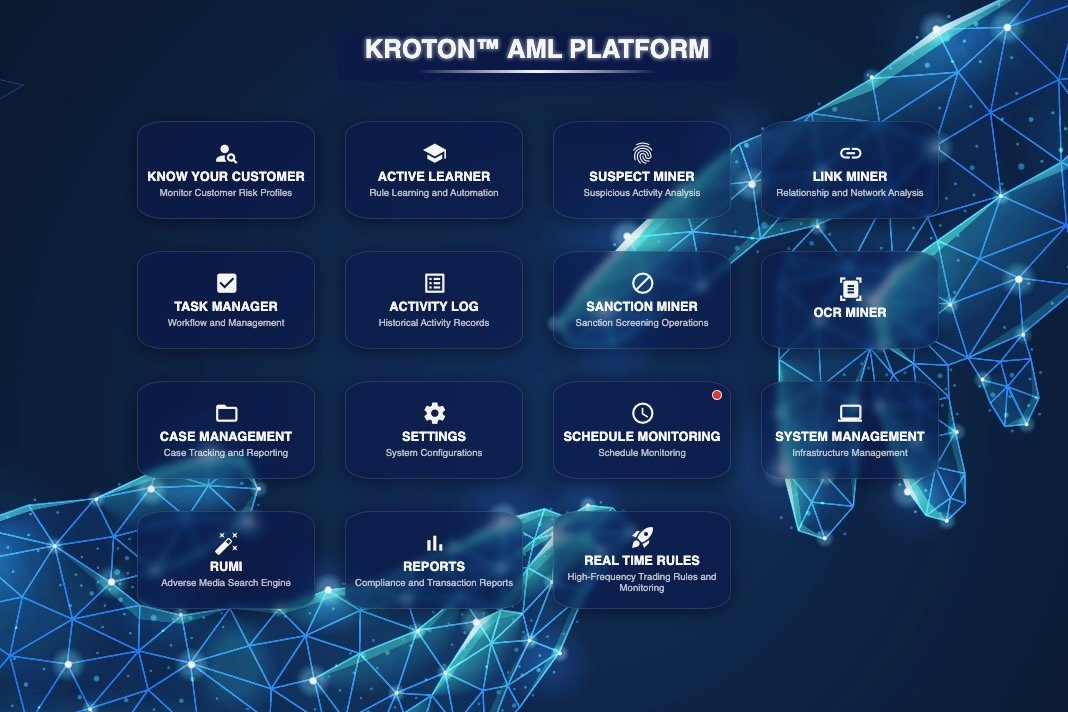 KROTON™ AML PLATFORM

KNOW YOUR CUSTOMER
Monitor Customer Risk Profiles

ACTIVE LEARNER
Rule Learning and Automation

SUSPECT MINER
Suspicious Activity Analysis

LINK MINER
Relationship and Network Analysis

TASK MANAGER
Workflow and Management

ACTIVITY LOG
Historical Activity Records

SANCTION MINER
Sanction Screening Operations

OCR MINER

CASE MANAGEMENT
Case Tracking and Reporting

SETTINGS
System Configurations

SCHEDULE MONITORING
Schedule Monitoring

SYSTEM MANAGEMENT
Infrastructure Management

RUMI
Adverse Media Search Engine

REPORTS
Compliance and Transaction Reports

REAL TIME RULES
High-Frequency Trading Rules and Monitoring